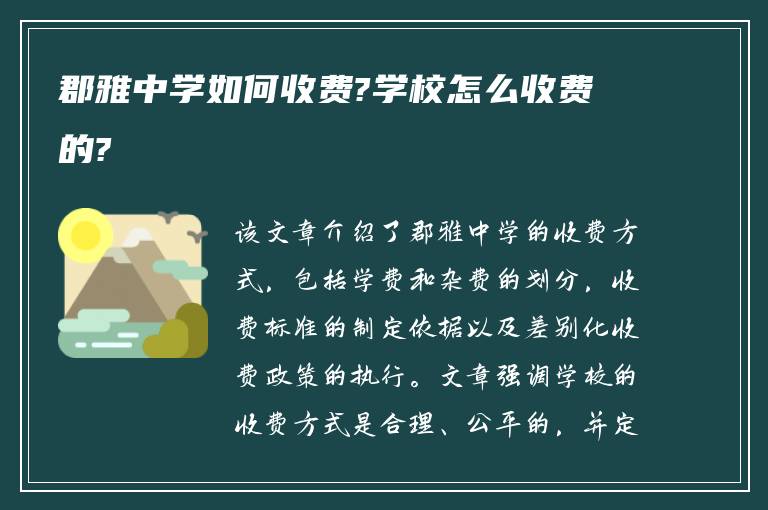 郡雅中学如何收费?学校怎么收费的?

该文章介绍了郡雅中学的收费方式，包括学费和杂费的划分，收费标准的制定依据以及差别化收费政策的执行。文章强调学校的收费方式是合理、公平的，并定